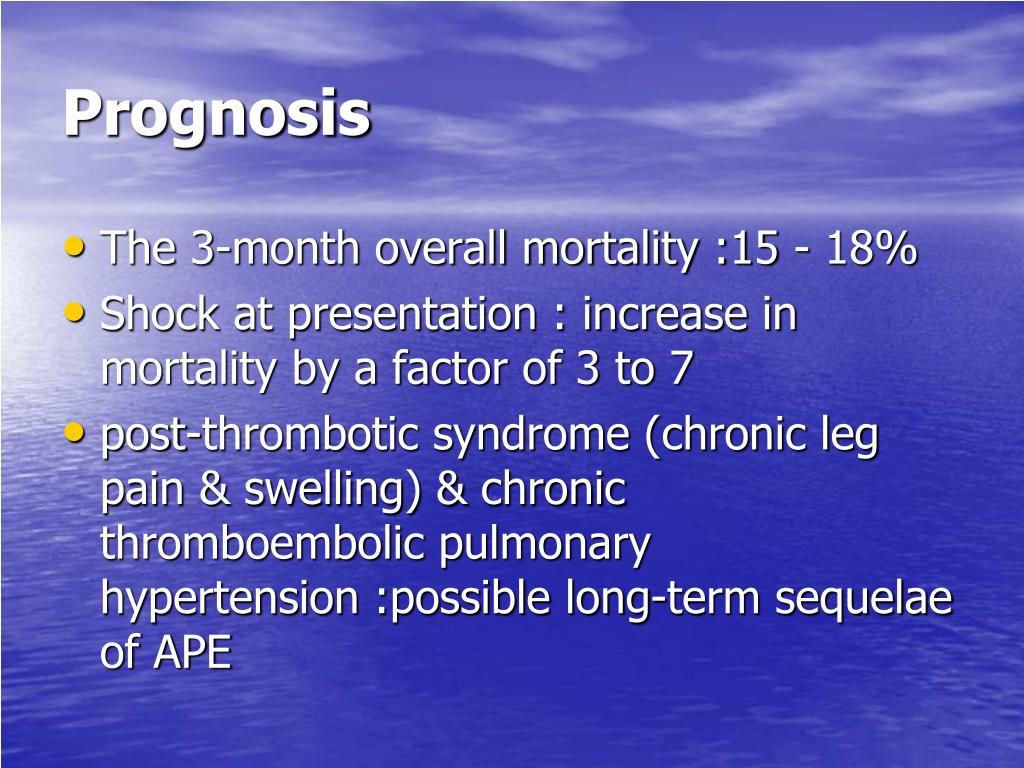 Prognosis

• The 3-month overall mortality :15 - 18%
• Shock at presentation : increase in mortality by a factor of 3 to 7
• post-thrombotic syndrome (chronic leg pain & swelling) & chronic thromboembolic pulmonary hypertension :possible long-term sequelae of APE